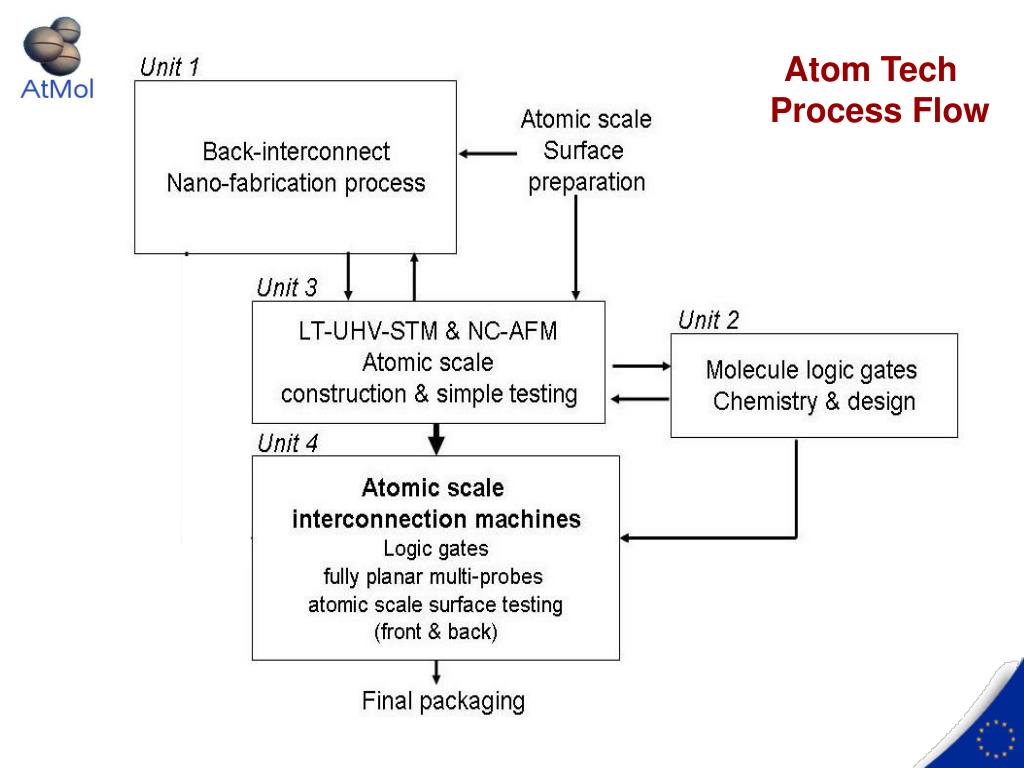 AtMol

Atom Tech
Process Flow

Unit 1

Back-interconnect
Nano-fabrication process

Atomic scale
Surface
preparation

Unit 3

LT-UHV-STM & NC-AFM
Atomic scale
construction & simple testing

Unit 2

Molecule logic gates
Chemistry & design

Unit 4

Atomic scale
interconnection machines
Logic gates
fully planar multi-probes
atomic scale surface testing
(front & back)

Final packaging